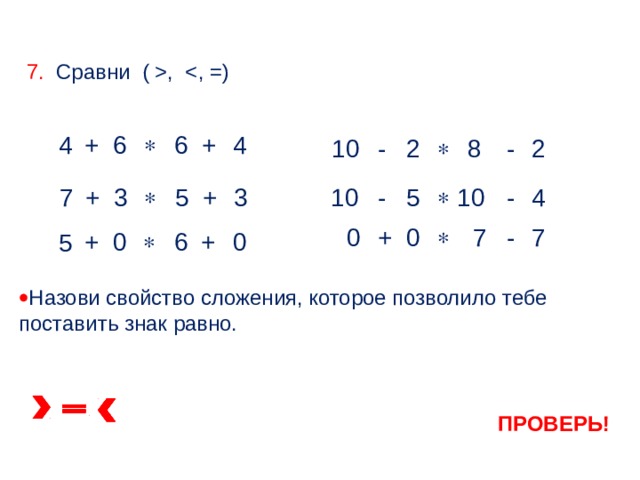 7. Сравни ( >, <, =)

$4 + 6 * 6 + 4$

$7 + 3 * 5 + 3$

$5 + 0 * 6 + 0$

$10 - 2 * 8 - 2$

$10 - 5 * 10 - 4$

$0 + 0 * 7 - 7$

•Назови свойство сложения, которое позволило тебе поставить знак равно.

> = <

ПРОВЕРЬ!